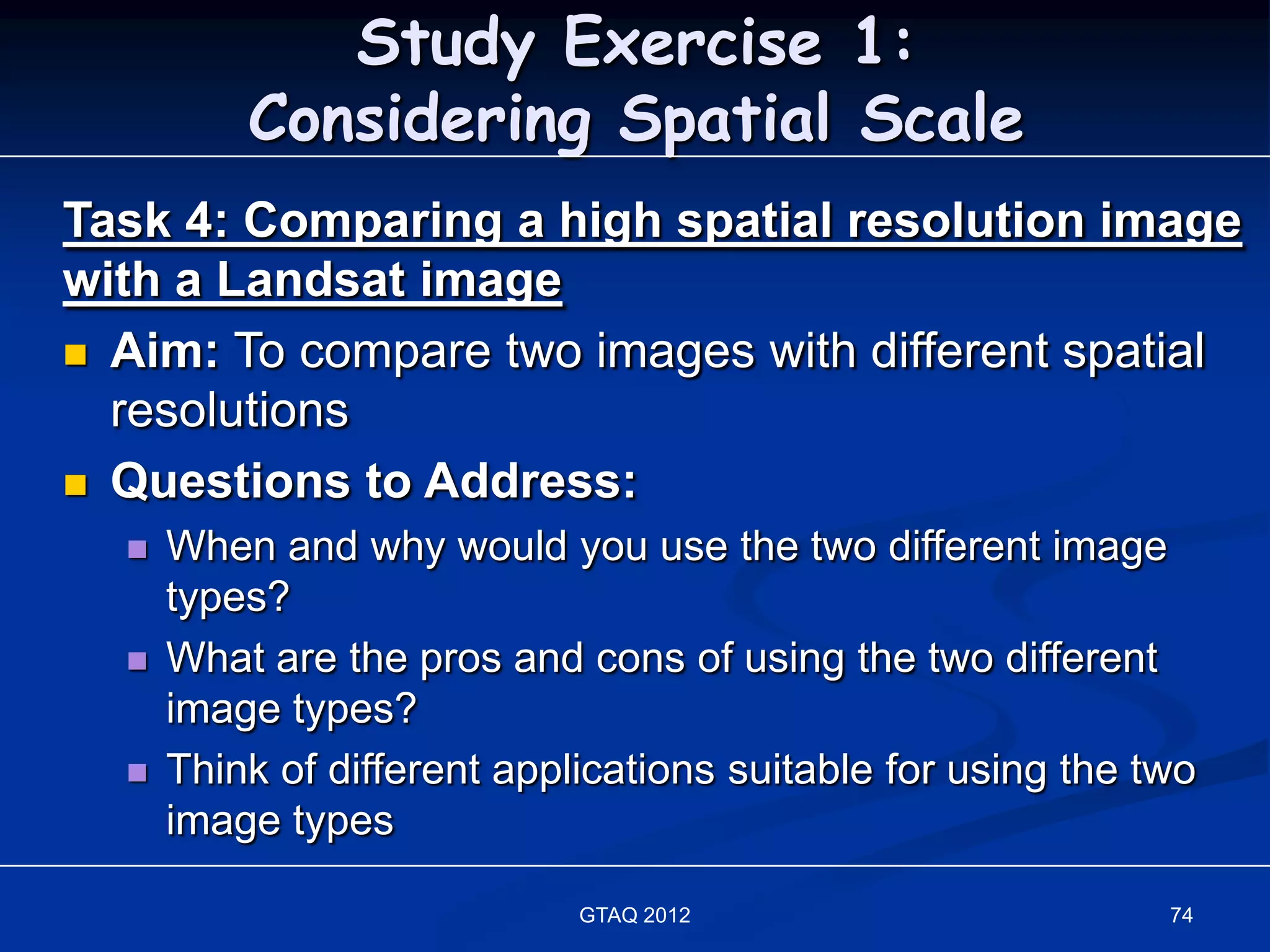 Study Exercise 1:
Considering Spatial Scale

Task 4: Comparing a high spatial resolution image with a Landsat image

Aim: To compare two images with different spatial resolutions

Questions to Address:

When and why would you use the two different image types?

What are the pros and cons of using the two different image types?

Think of different applications suitable for using the two image types

GTAQ 2012

74